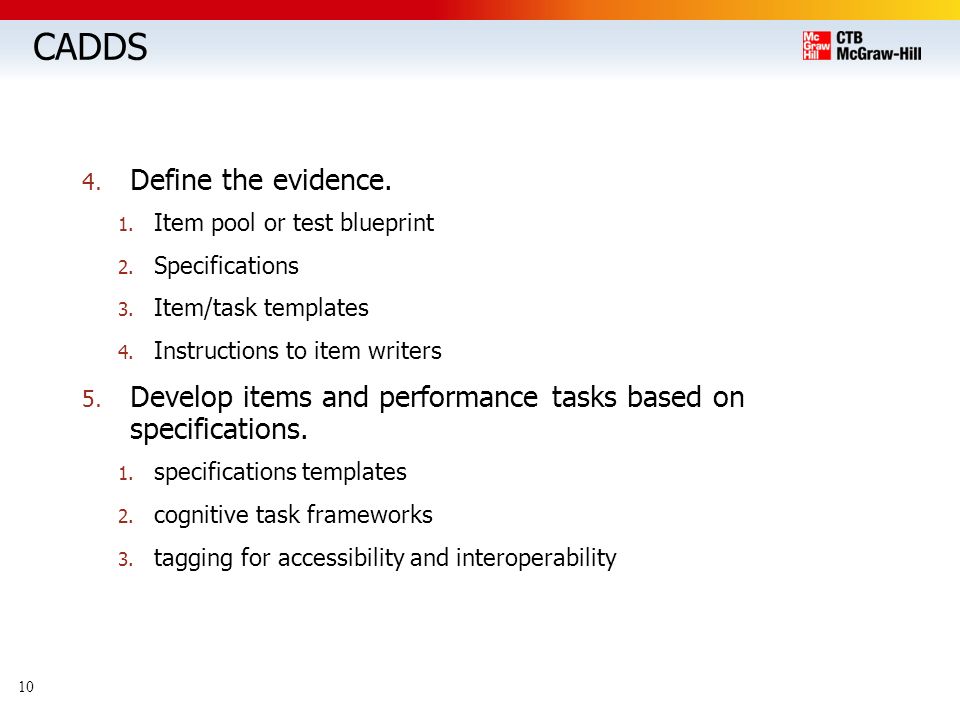 CADDS

Mc Graw Hill CTB McGraw-Hill

4. Define the evidence.
1. Item pool or test blueprint
2. Specifications
3. Item/task templates
4. Instructions to item writers
5. Develop items and performance tasks based on specifications.
1. specifications templates
2. cognitive task frameworks
3. tagging for accessibility and interoperability

10